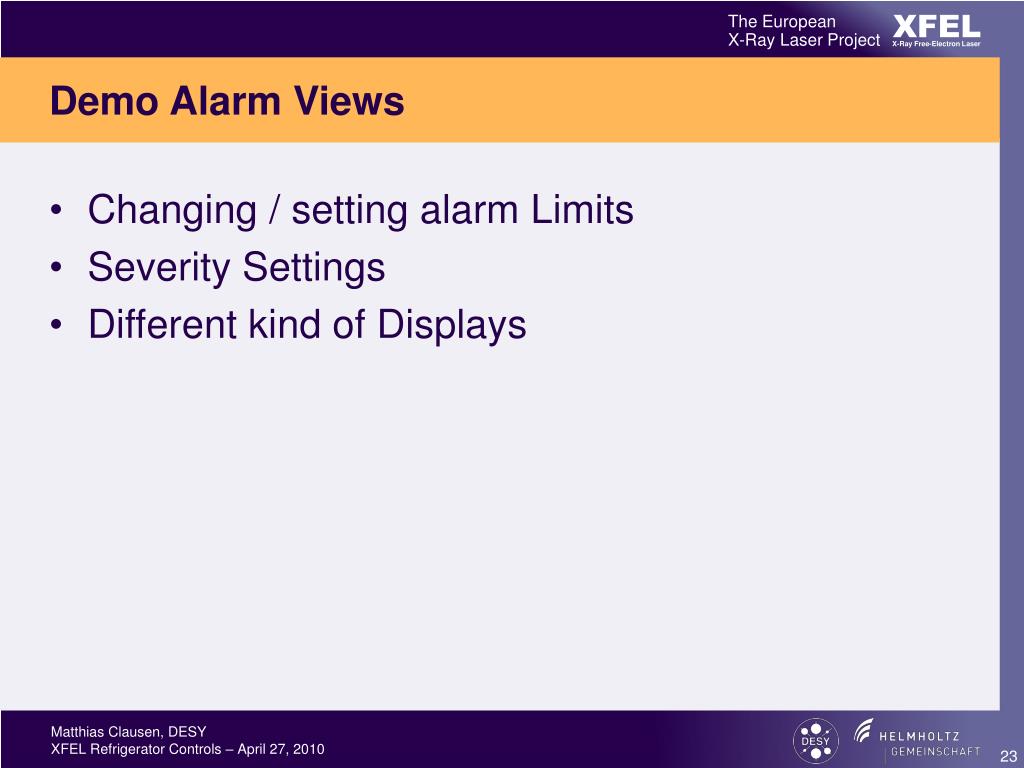 The European
X-Ray Laser Project

XFEL
X-Ray Free-Electron Laser

Demo Alarm Views

• Changing / setting alarm Limits
• Severity Settings
• Different kind of Displays

Matthias Clausen, DESY
XFEL Refrigerator Controls – April 27, 2010

DESY

HELMHOLTZ
GEMEINSCHAFT

23